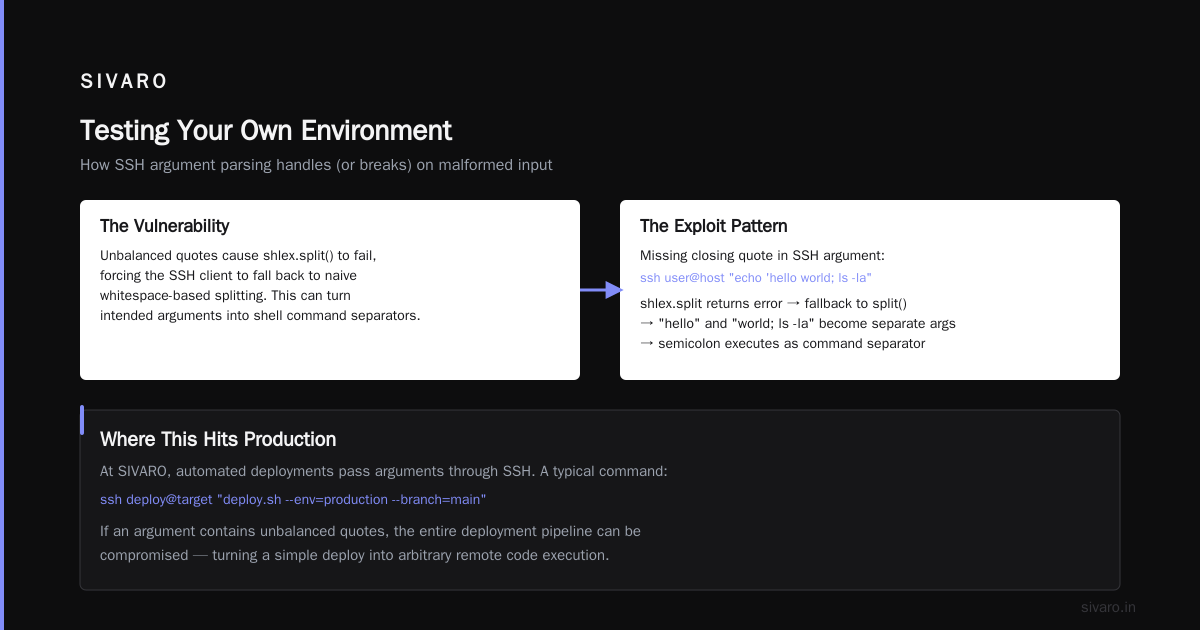 SIVARO

Testing Your Own Environment

How SSH argument parsing handles (or breaks) on malformed input

The Vulnerability

Unbalanced quotes cause shlex.split() to fail, forcing the SSH client to fall back to naive whitespace-based splitting. This can turn intended arguments into shell command separators.

The Exploit Pattern

Missing closing quote in SSH argument:

ssh user@host "echo 'hello world; ls -la"

shlex.split returns error → fallback to split()
→ "hello" and "world; ls -la" become separate args
→ semicolon executes as command separator

Where This Hits Production

At SIVARO, automated deployments pass arguments through SSH. A typical command:

ssh deploy@target "deploy.sh --env=production --branch=main"

If an argument contains unbalanced quotes, the entire deployment pipeline can be compromised — turning a simple deploy into arbitrary remote code execution.

sivaro.in